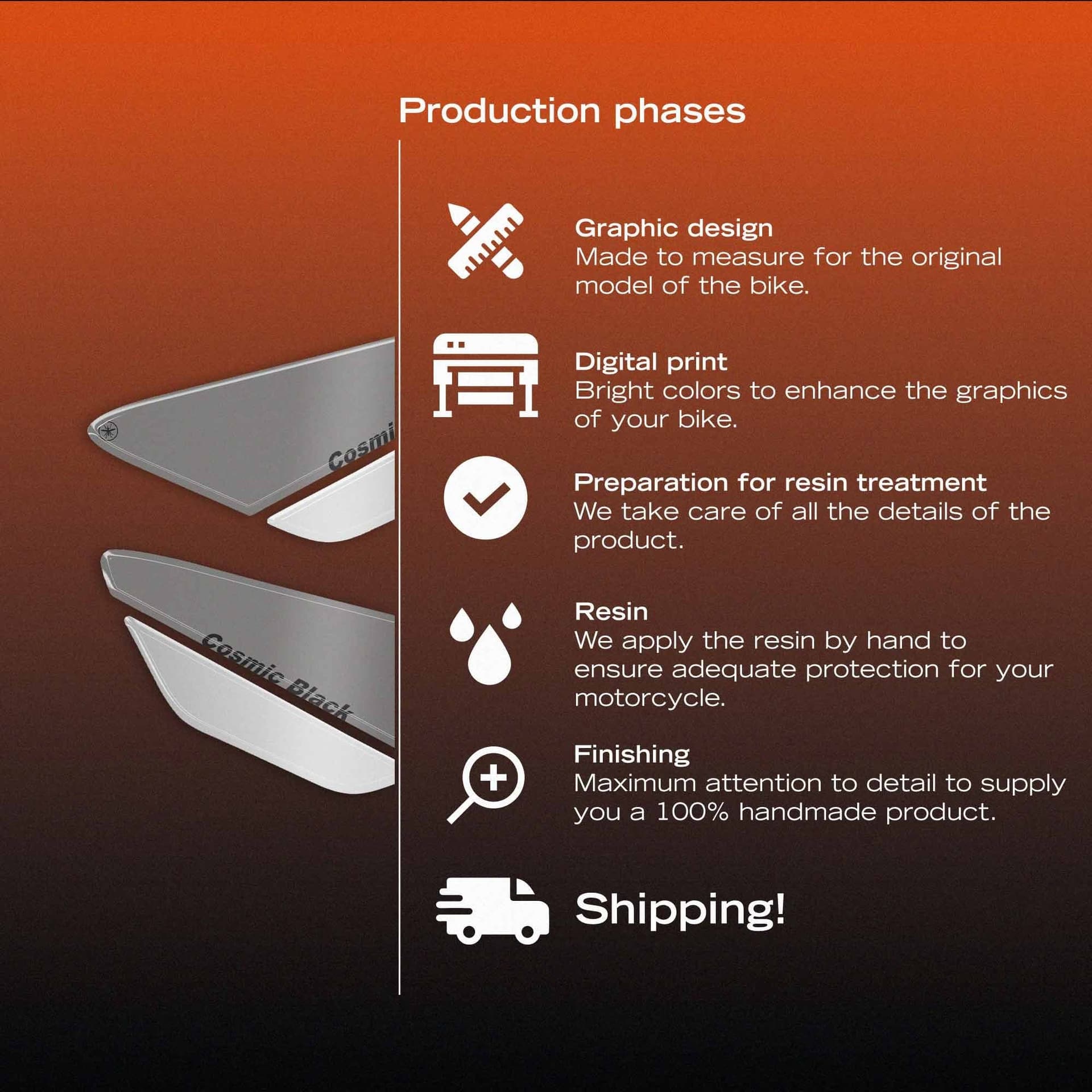 Production phases

Cosmi

Cosmic Black

Graphic design
Made to measure for the original model of the bike.

Digital print
Bright colors to enhance the graphics of your bike.

Preparation for resin treatment
We take care of all the details of the product.

Resin
We apply the resin by hand to ensure adequate protection for your motorcycle.

Finishing
Maximum attention to detail to supply you a 100% handmade product.

Shipping!